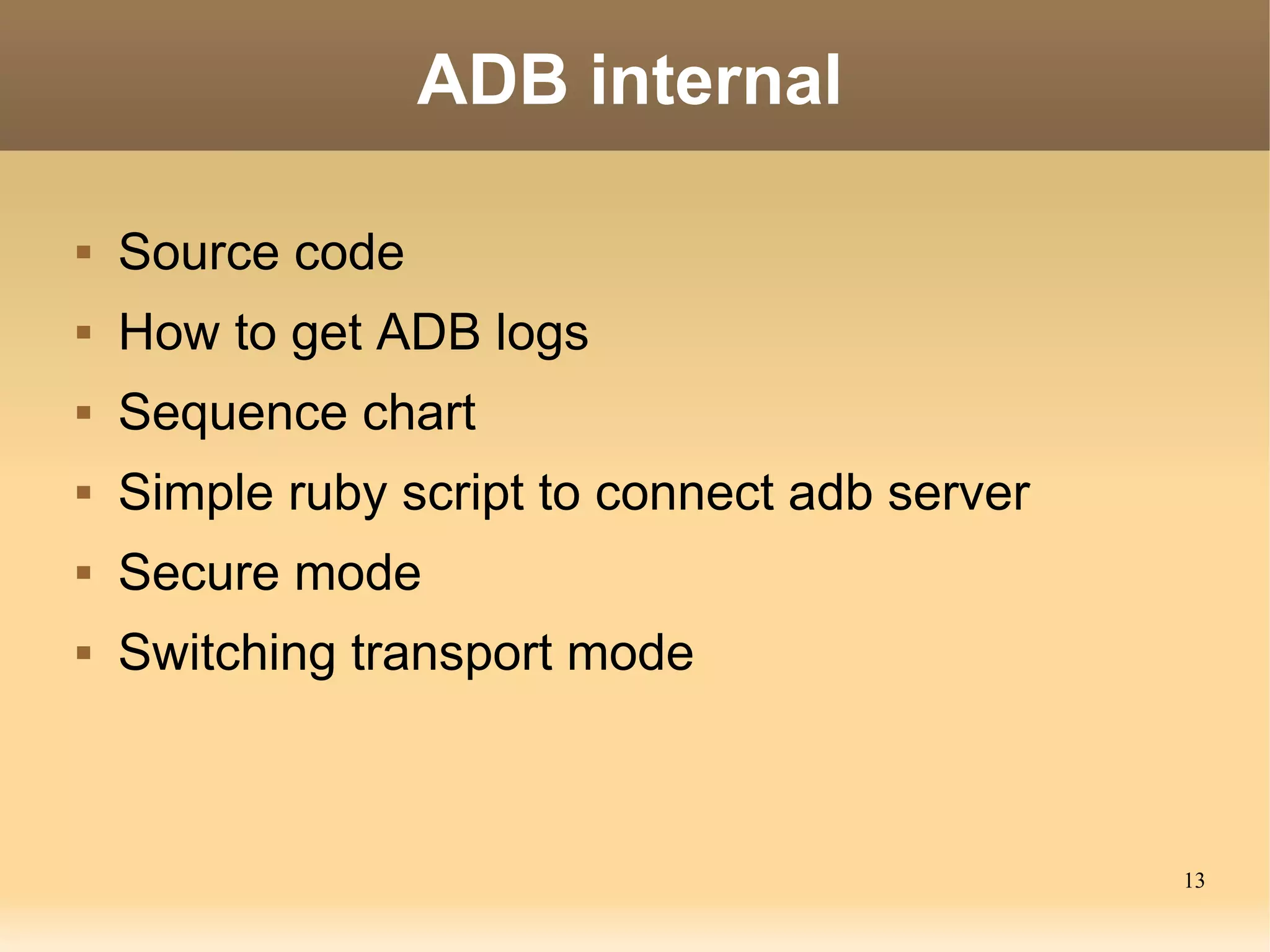 ADB internal

- Source code
- How to get ADB logs
- Sequence chart
- Simple ruby script to connect adb server
- Secure mode
- Switching transport mode

13